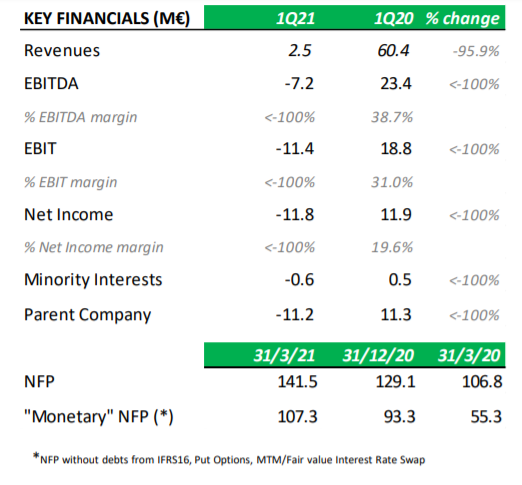 | KEY FINANCIALS (M€) | 1Q21 | 1Q20 | % change |
|---|---|---|---|
| Revenues | 2.5 | 60.4 | -95.9% |
| EBITDA | -7.2 | 23.4 | <-100% |
| % EBITDA margin | <-100% | 38.7% | |
| EBIT | -11.4 | 18.8 | <-100% |
| % EBIT margin | <-100% | 31.0% | |
| Net Income | -11.8 | 11.9 | <-100% |
| % Net Income margin | <-100% | 19.6% | |
| Minority Interests | -0.6 | 0.5 | <-100% |
| Parent Company | -11.2 | 11.3 | <-100% |

| | 31/3/21 | 31/12/20 | 31/3/20 |
|---|---|---|---|
| NFP | 141.5 | 129.1 | 106.8 |
| "Monetary" NFP (*) | 107.3 | 93.3 | 55.3 |

*NFP without debts from IFRS16, Put Options, MTM/Fair value Interest Rate Swap